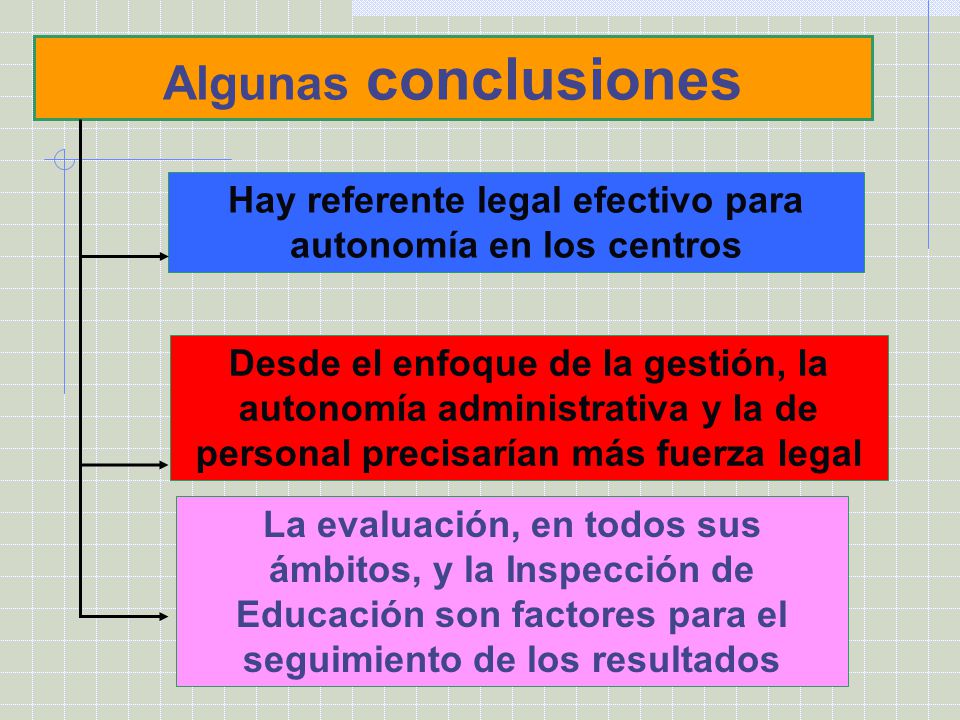 Algunas conclusiones

Hay referente legal efectivo para autonomía en los centros

Desde el enfoque de la gestión, la autonomía administrativa y la de personal precisarían más fuerza legal

La evaluación, en todos sus ámbitos, y la Inspección de Educación son factores para el seguimiento de los resultados